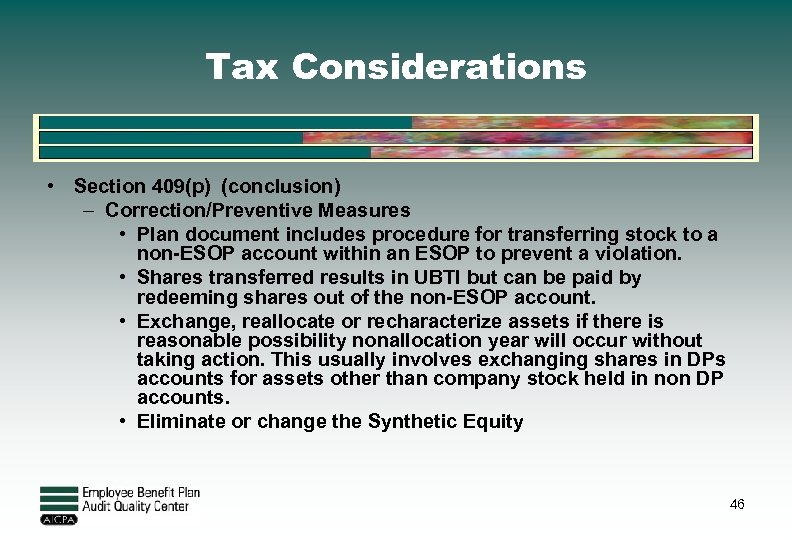 Tax Considerations

• Section 409(p) (conclusion)
– Correction/Preventive Measures
• Plan document includes procedure for transferring stock to a non-ESOP account within an ESOP to prevent a violation.
• Shares transferred results in UBTI but can be paid by redeeming shares out of the non-ESOP account.
• Exchange, reallocate or recharacterize assets if there is reasonable possibility nonallocation year will occur without taking action. This usually involves exchanging shares in DPs accounts for assets other than company stock held in non DP accounts.
• Eliminate or change the Synthetic Equity

Employee Benefit Plan
Audit Quality Center
AICPA

46